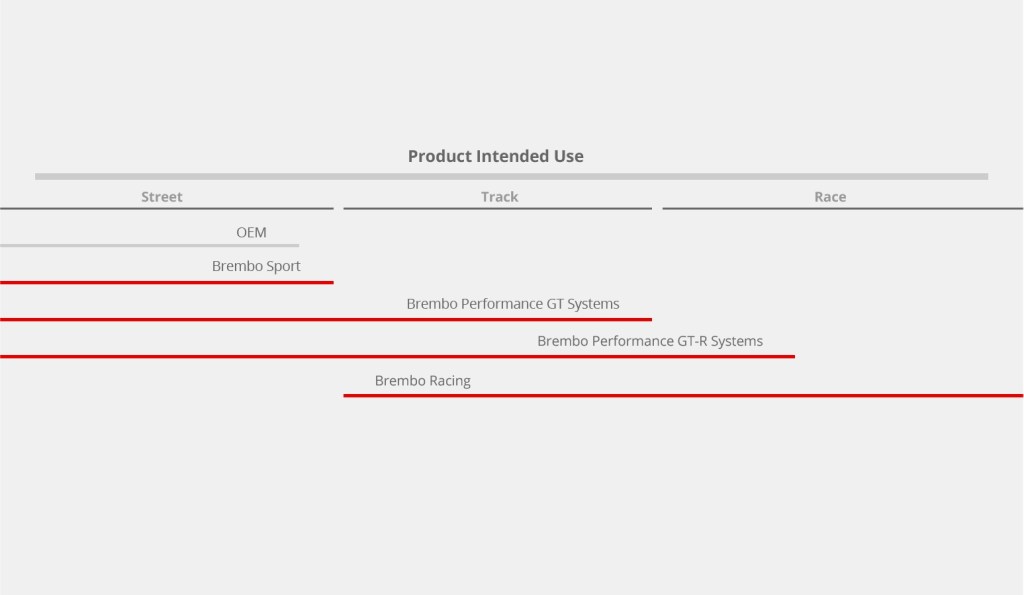 Product Intended Use

Street

Track

Race

OEM

Brembo Sport

Brembo Performance GT Systems

Brembo Performance GT-R Systems

Brembo Racing